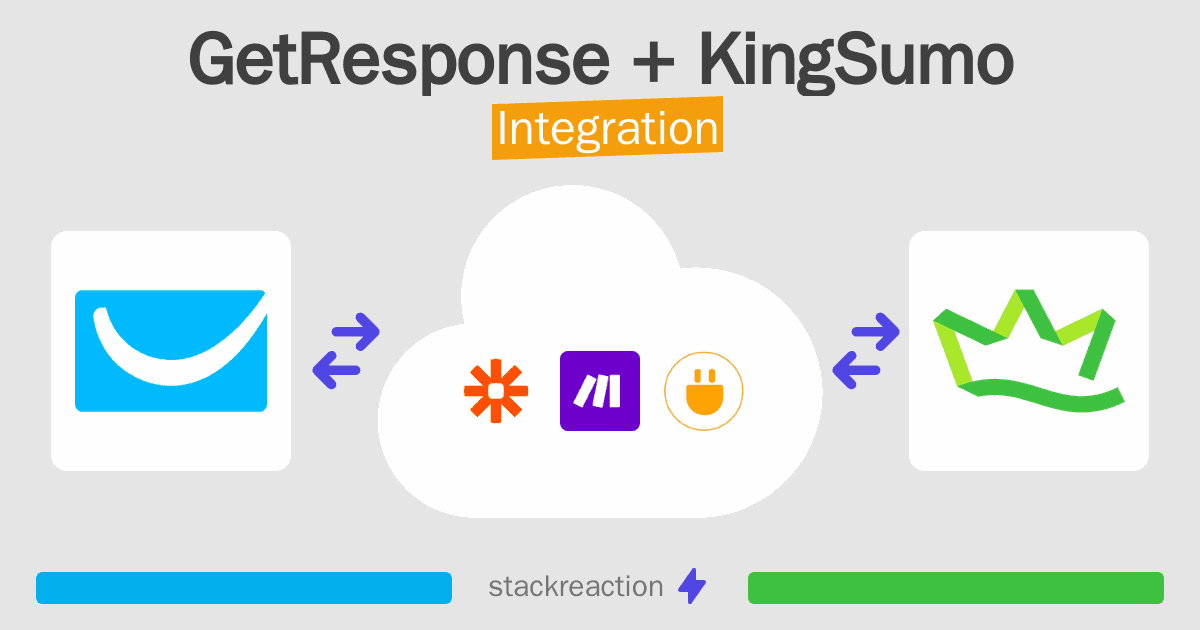 GetResponse + KingSumo
Integration

stackreaction